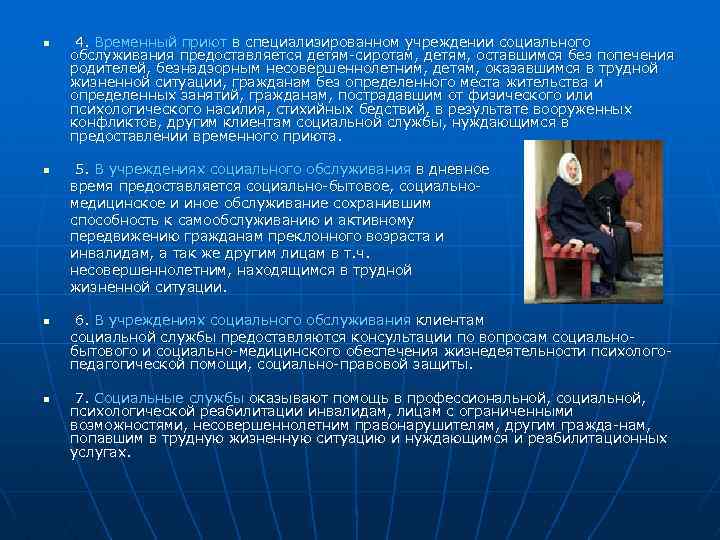 4. Временный приют в специализированном учреждении социального обслуживания предоставляется детям-сиротам, детям, оставшимся без попечения родителей, безнадзорным несовершеннолетним, детям, оказавшимся в трудной жизненной ситуации, гражданам без определенного места жительства и определенных занятий, гражданам, пострадавшим от физического или психологического насилия, стихийных бедствий, в результате вооруженных конфликтов, другим клиентам социальной службы, нуждающимся в предоставлении временного приюта.

5. В учреждениях социального обслуживания в дневное время предоставляется социально-бытовое, социально-медицинское и иное обслуживание сохранившим способность к самообслуживанию и активному передвижению гражданам преклонного возраста и инвалидам, а так же другим лицам в т.ч. несовершеннолетним, находящимся в трудной жизненной ситуации.

6. В учреждениях социального обслуживания клиентам социальной службы предоставляются консультации по вопросам социально-бытового и социально-медицинского обеспечения жизнедеятельности психолого-педагогической помощи, социально-правовой защиты.

7. Социальные службы оказывают помощь в профессиональной, социальной, психологической реабилитации инвалидам, лицам с ограниченными возможностями, несовершеннолетним правонарушителям, другим гражда-нам, попавшим в трудную жизненную ситуацию и нуждающимся и реабилитационных услугах.